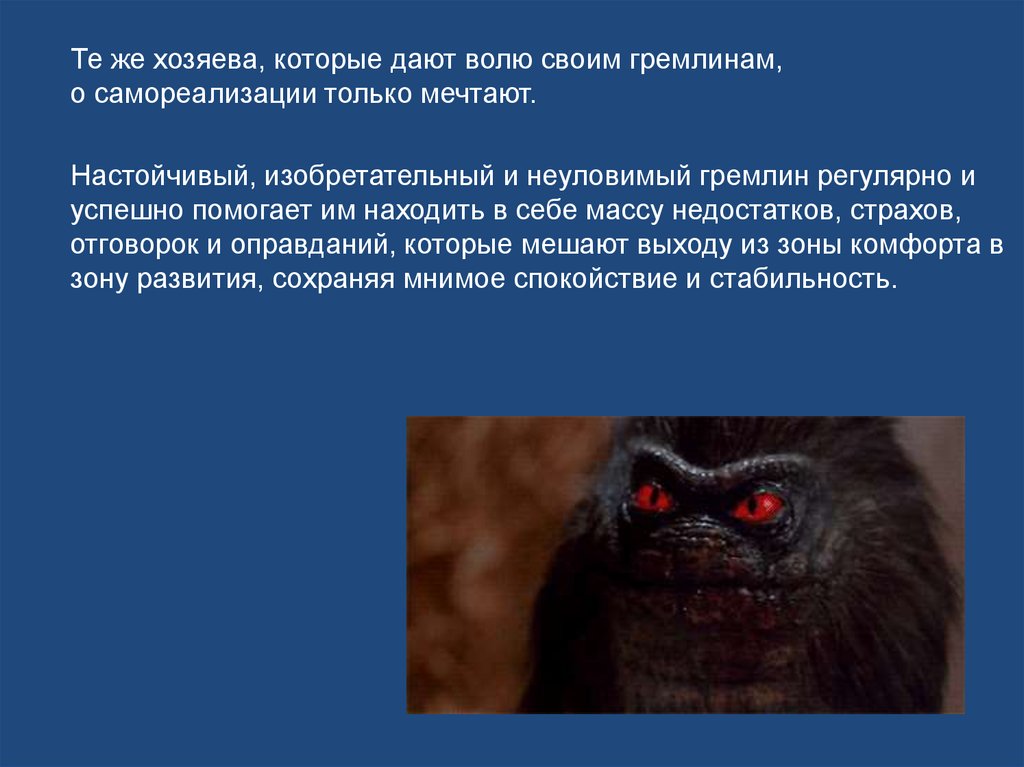 Те же хозяева, которые дают волю своим гремлинам, о самореализации только мечтают.

Настойчивый, изобретательный и неуловимый гремлин регулярно и успешно помогает им находить в себе массу недостатков, страхов, отговорок и оправданий, которые мешают выходу из зоны комфорта в зону развития, сохраняя мнимое спокойствие и стабильность.